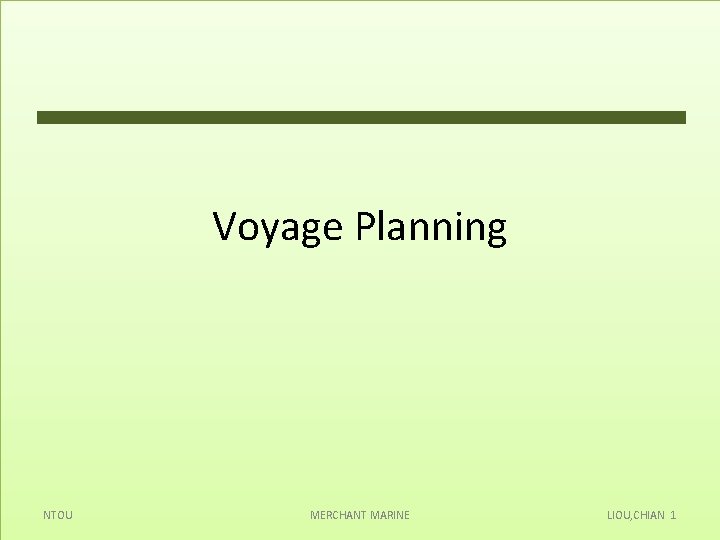 Voyage Planning

NTOU

MERCHANT MARINE

LIOU,CHIAN 1